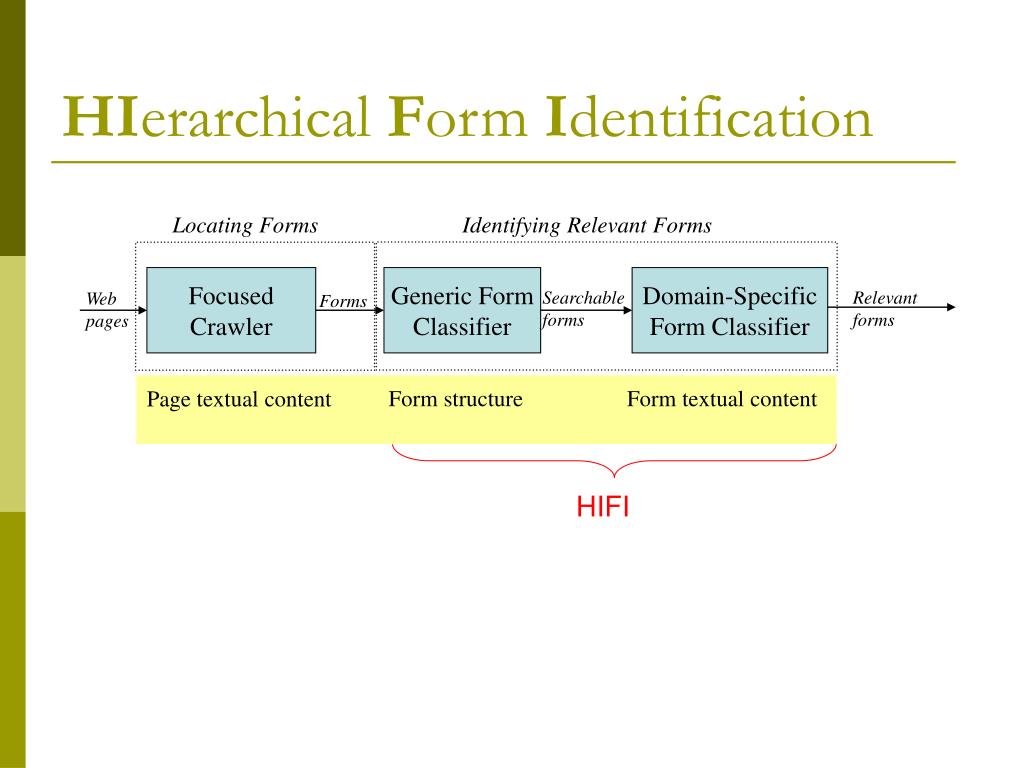 HIerarchical Form Identification

Locating Forms

Identifying Relevant Forms

Web pages

Focused Crawler

Forms

Generic Form Classifier

Searchable forms

Domain-Specific Form Classifier

Relevant forms

Page textual content

Form structure

Form textual content

HIFI